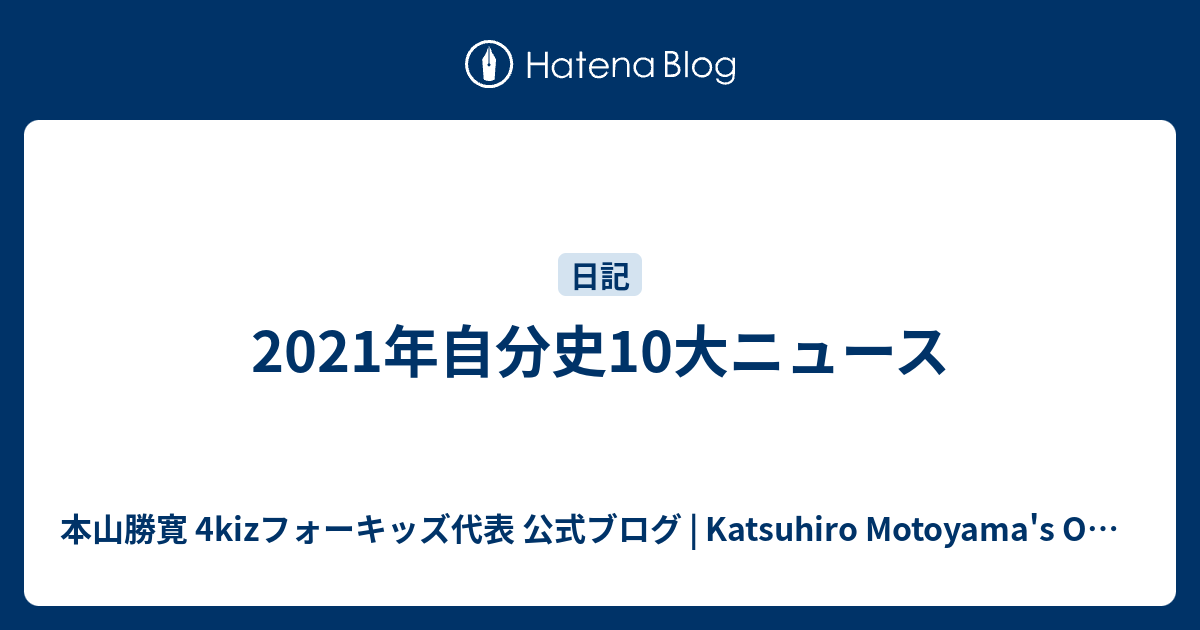 Hatena Blog

日記

2021年自分史10大ニュース

本山勝寛 4kizフォーキッズ代表 公式ブログ | Katsuhiro Motoyama's O…